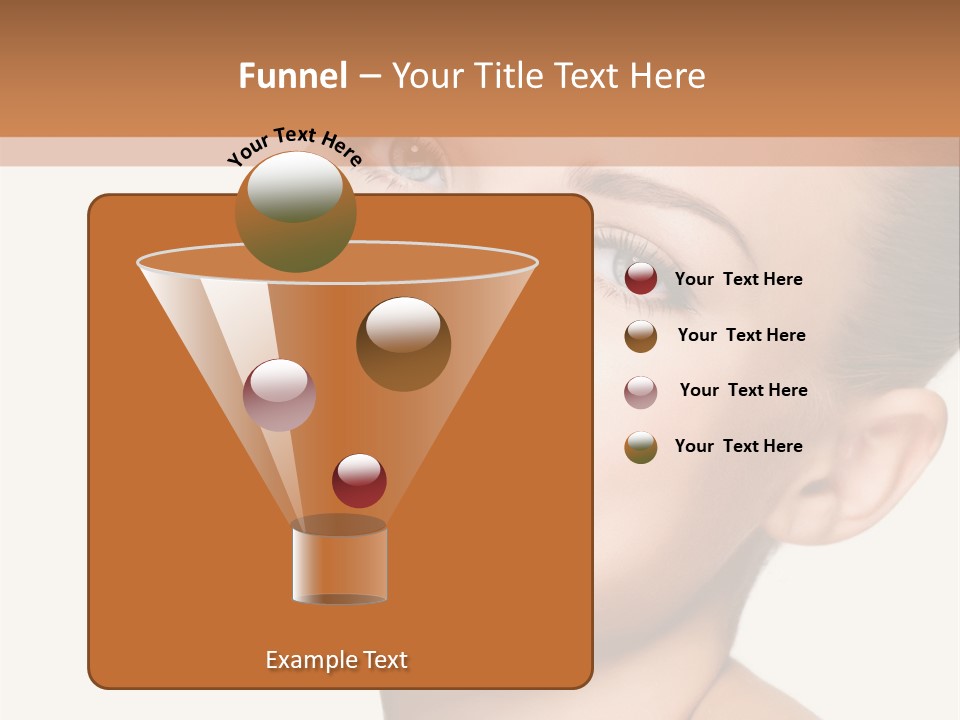 Funnel – Your Title Text Here

Your Text Here

Your Text Here

Your Text Here

Your Text Here

Your Text Here

Example Text